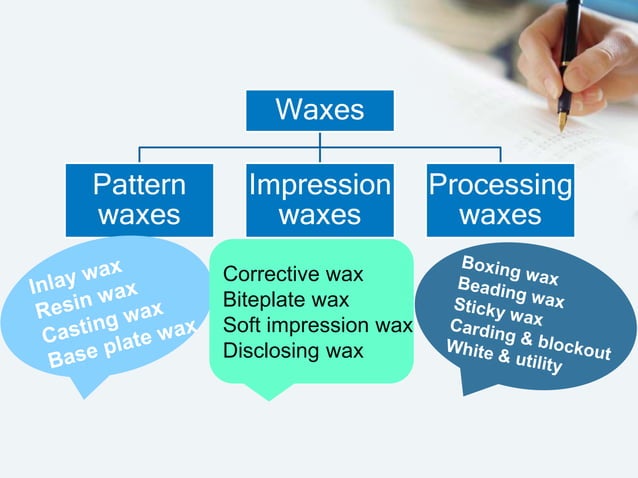 Waxes

Pattern waxes

Impression waxes

Processing waxes

Inlay wax
Resin wax
Casting wax
Base plate wax

Corrective wax
Biteplate wax
Soft impression wax
Disclosing wax

Boxing wax
Beading wax
Sticky wax
Carding & blockout
White & utility